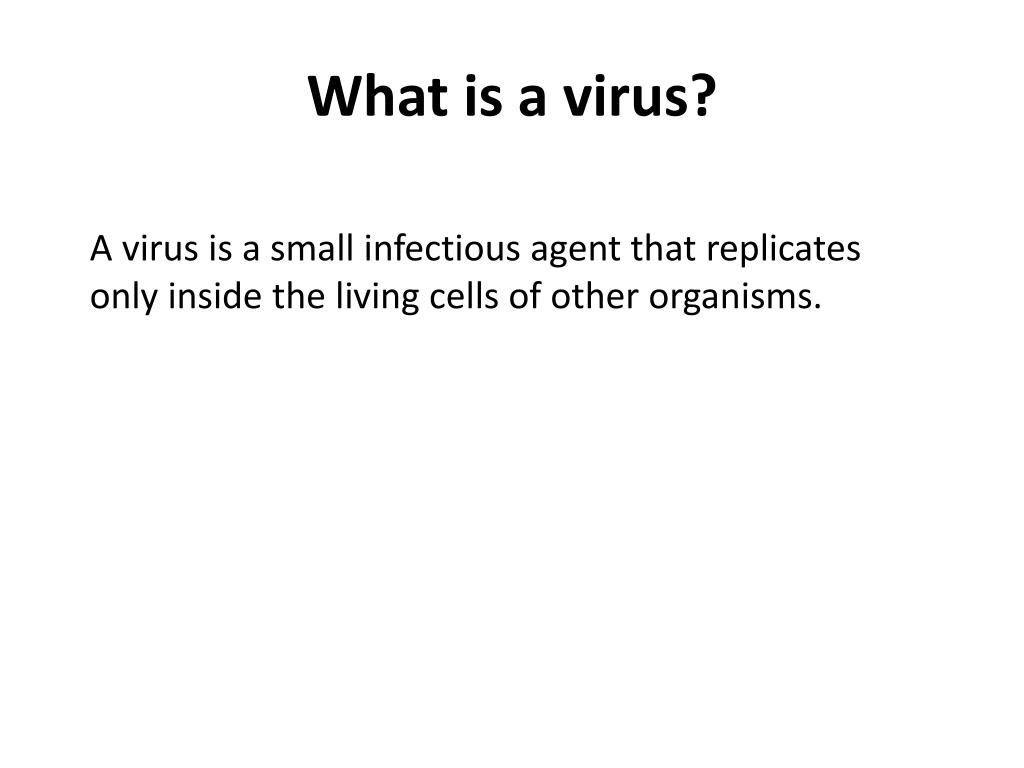 What is a virus?

A virus is a small infectious agent that replicates only inside the living cells of other organisms.